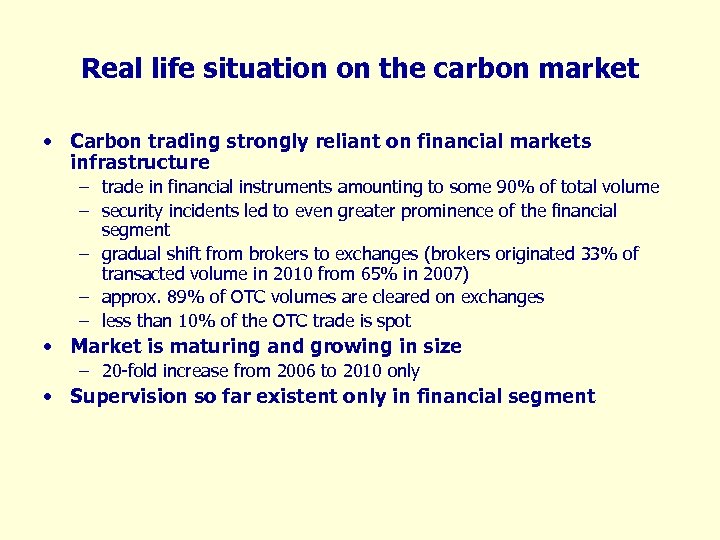 Real life situation on the carbon market

• Carbon trading strongly reliant on financial markets infrastructure
  – trade in financial instruments amounting to some 90% of total volume
  – security incidents led to even greater prominence of the financial segment
  – gradual shift from brokers to exchanges (brokers originated 33% of transacted volume in 2010 from 65% in 2007)
  – approx. 89% of OTC volumes are cleared on exchanges
  – less than 10% of the OTC trade is spot
• Market is maturing and growing in size
  – 20-fold increase from 2006 to 2010 only
• Supervision so far existent only in financial segment